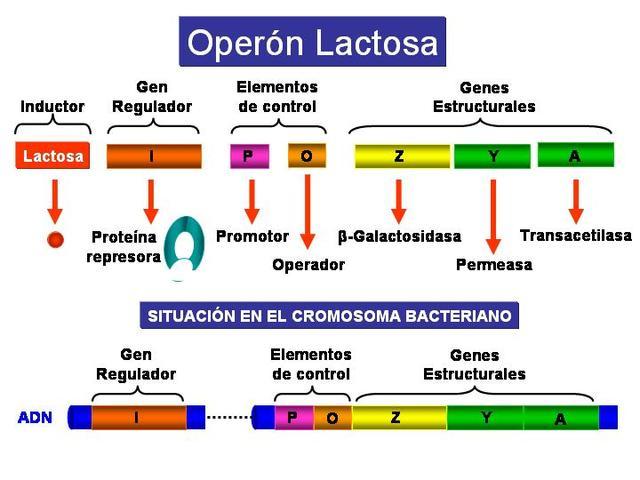 Operón Lactosa

Inductor

Gen Regulador

Elementos de control

Genes Estructurales

Lactosa

I

P

O

Z

Y

A

Proteína represora

Promotor

Operador

β-Galactosidasa

Permeasa

Transacetilasa

SITUACIÓN EN EL CROMOSOMA BACTERIANO

Gen Regulador

Elementos de control

Genes Estructurales

ADN

I

P

O

Z

Y

A